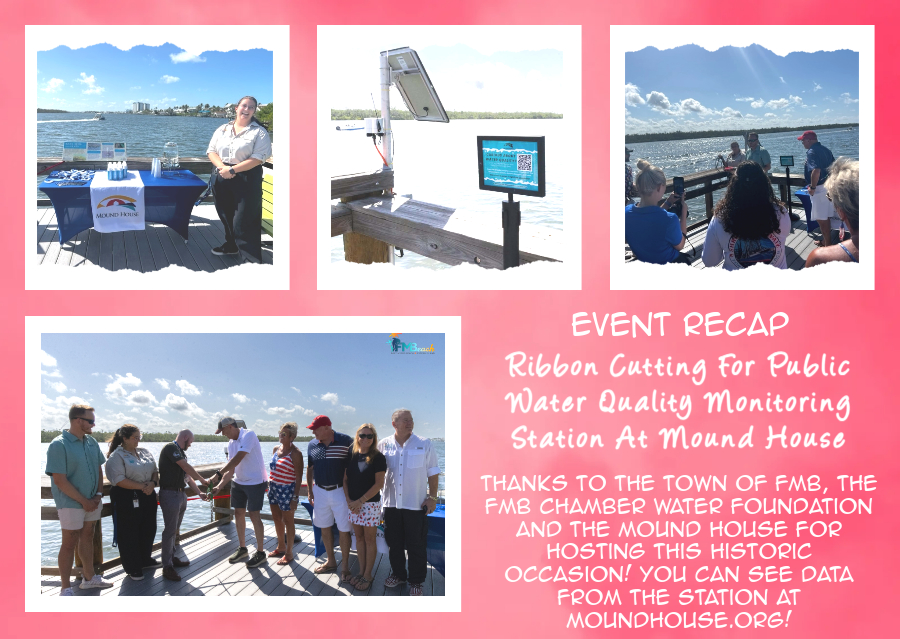 MOUND HOUSE

FMBeach

EVENT RECAP

Ribbon Cutting For Public Water Quality Monitoring Station At Mound House

THANKS TO THE TOWN OF FMB, THE FMB CHAMBER WATER FOUNDATION AND THE MOUND HOUSE FOR HOSTING THIS HISTORIC OCCASION! YOU CAN SEE DATA FROM THE STATION AT MOUNDHOUSE.ORG!